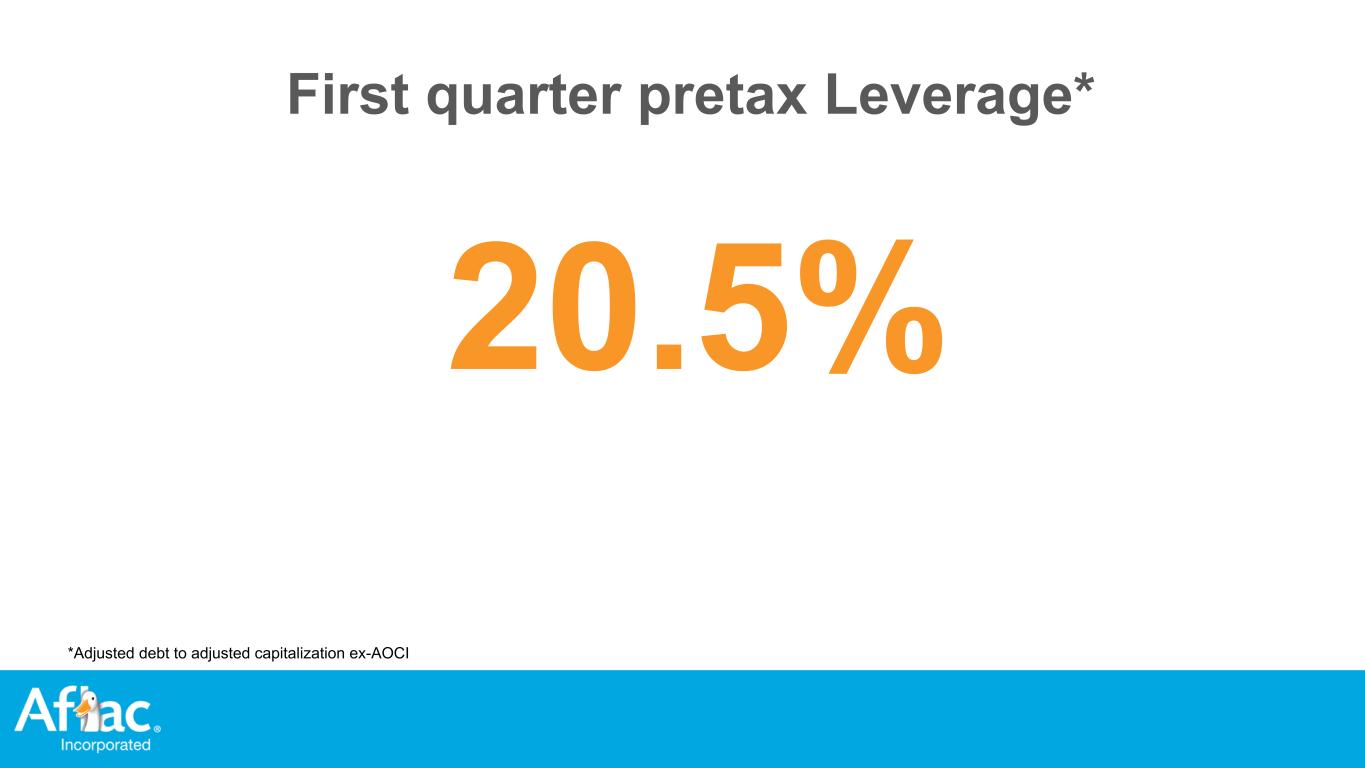 First quarter pretax Leverage*

20.5%

*Adjusted debt to adjusted capitalization ex-AOCI

Aflac®
Incorporated